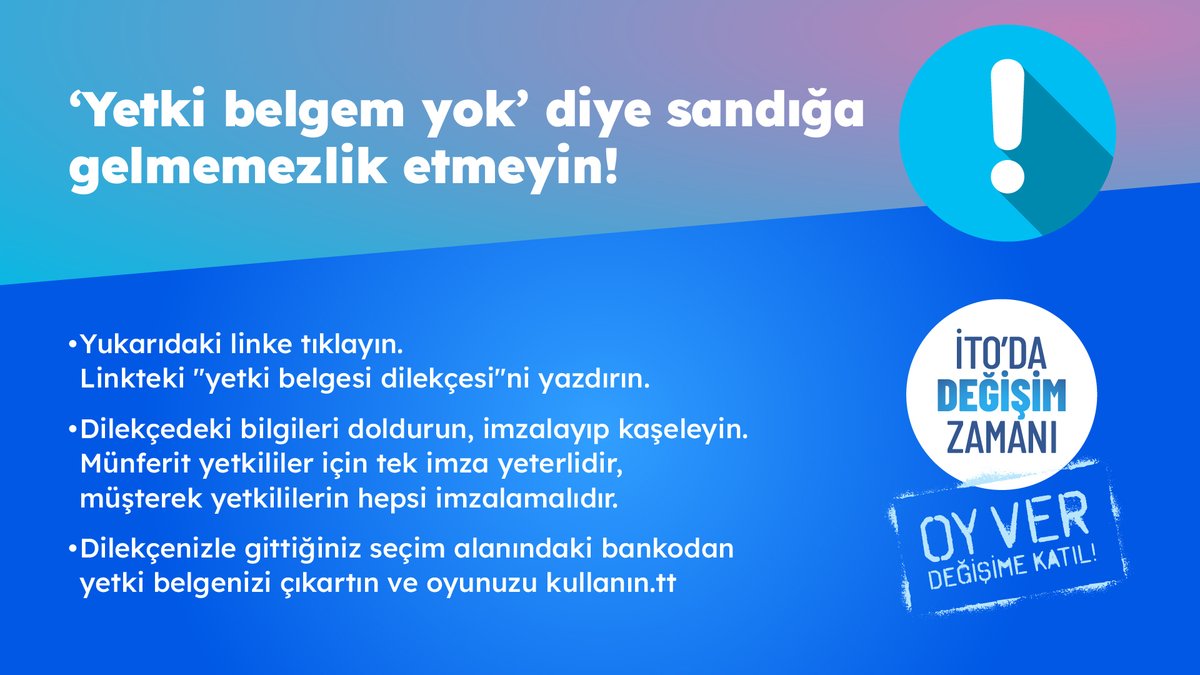 ‘Yetki belgem yok’ diye sandığa gelmemezlik etmeyin!

!

•Yukarıdaki linke tıklayın.
Linkteki "yetki belgesi dilekçesi"ni yazdırın.

•Dilekçedeki bilgileri doldurun, imzalayıp kaşeleyin.
Münferit yetkililer için tek imza yeterlidir,
müşterek yetkililerin hepsi imzalamalıdır.

•Dilekçenizle gittiğiniz seçim alanındaki bankodan
yetki belgenizi çıkartın ve oyunuzu kullanın.tt

İTO'DA
DEĞİŞİM
ZAMANI

OY VER
DEĞİŞİME KATIL!